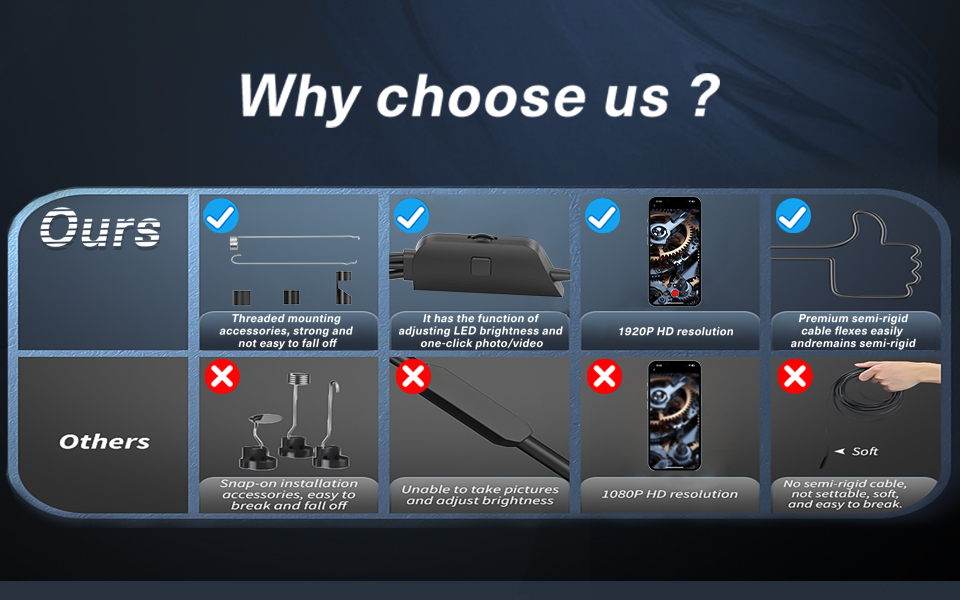 Why choose us ?

Ours

Threaded mounting accessories, strong and not easy to fall off

It has the function of adjusting LED brightness and one-click photo/video

1920P HD resolution

Premium semi-rigid cable flexes easily andremains semi-rigid

Others

Snap-on installation accessories, easy to break and fall off

Unable to take pictures and adjust brightness

1080P HD resolution

Soft

No semi-rigid cable, not settable, soft, and easy to break.